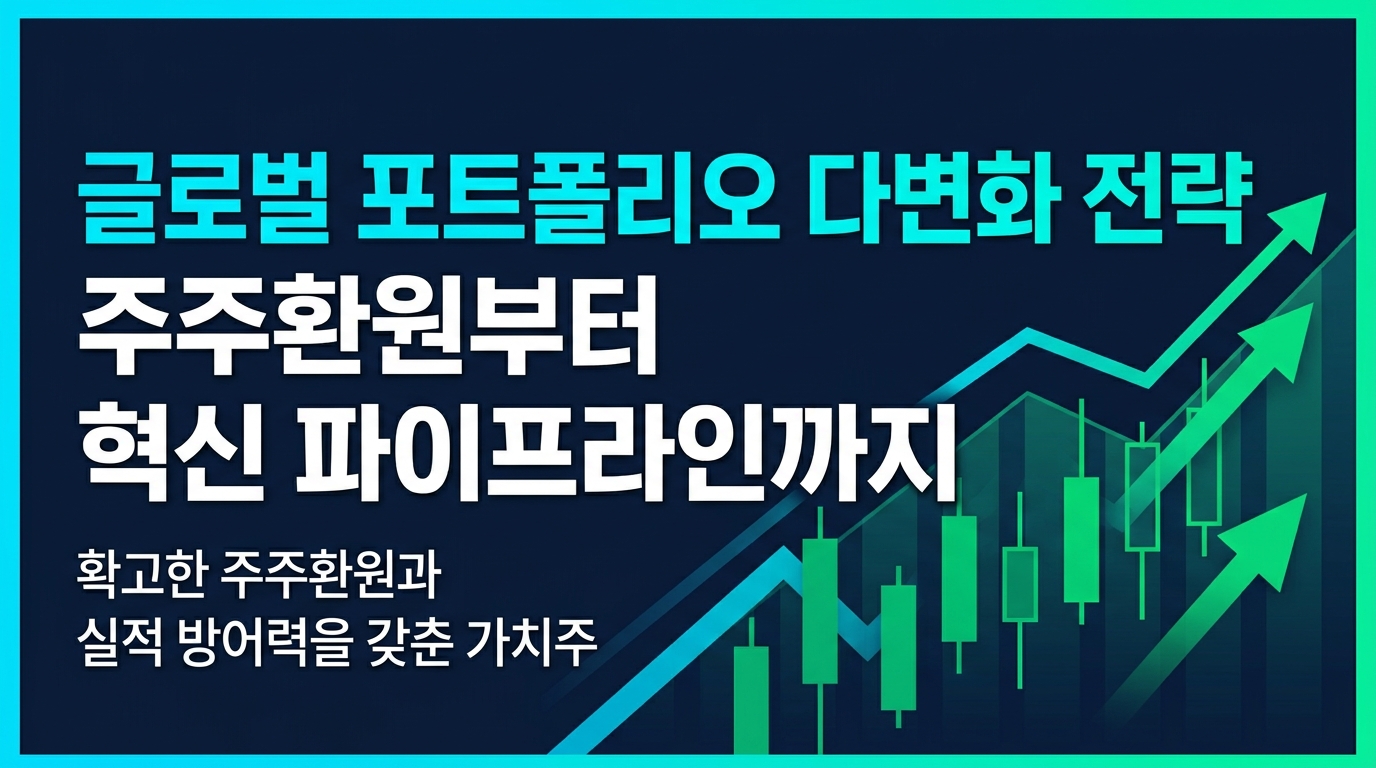 글로벌 포트폴리오 다변화 전략

주주환원부터
혁신 파이프라인까지

확고한 주주환원과
실적 방어력을 갖춘 가치주